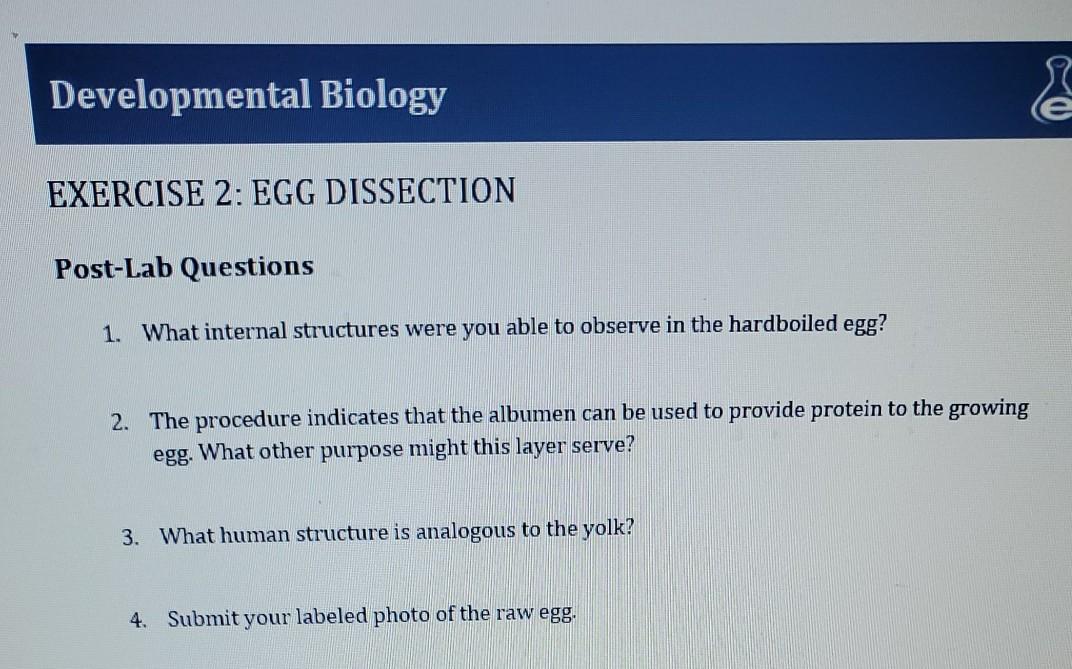 Developmental Biology

EXERCISE 2: EGG DISSECTION

Post-Lab Questions

1. What internal structures were you able to observe in the hardboiled egg?

2. The procedure indicates that the albumen can be used to provide protein to the growing egg. What other purpose might this layer serve?

3. What human structure is analogous to the yolk?

4. Submit your labeled photo of the raw egg.